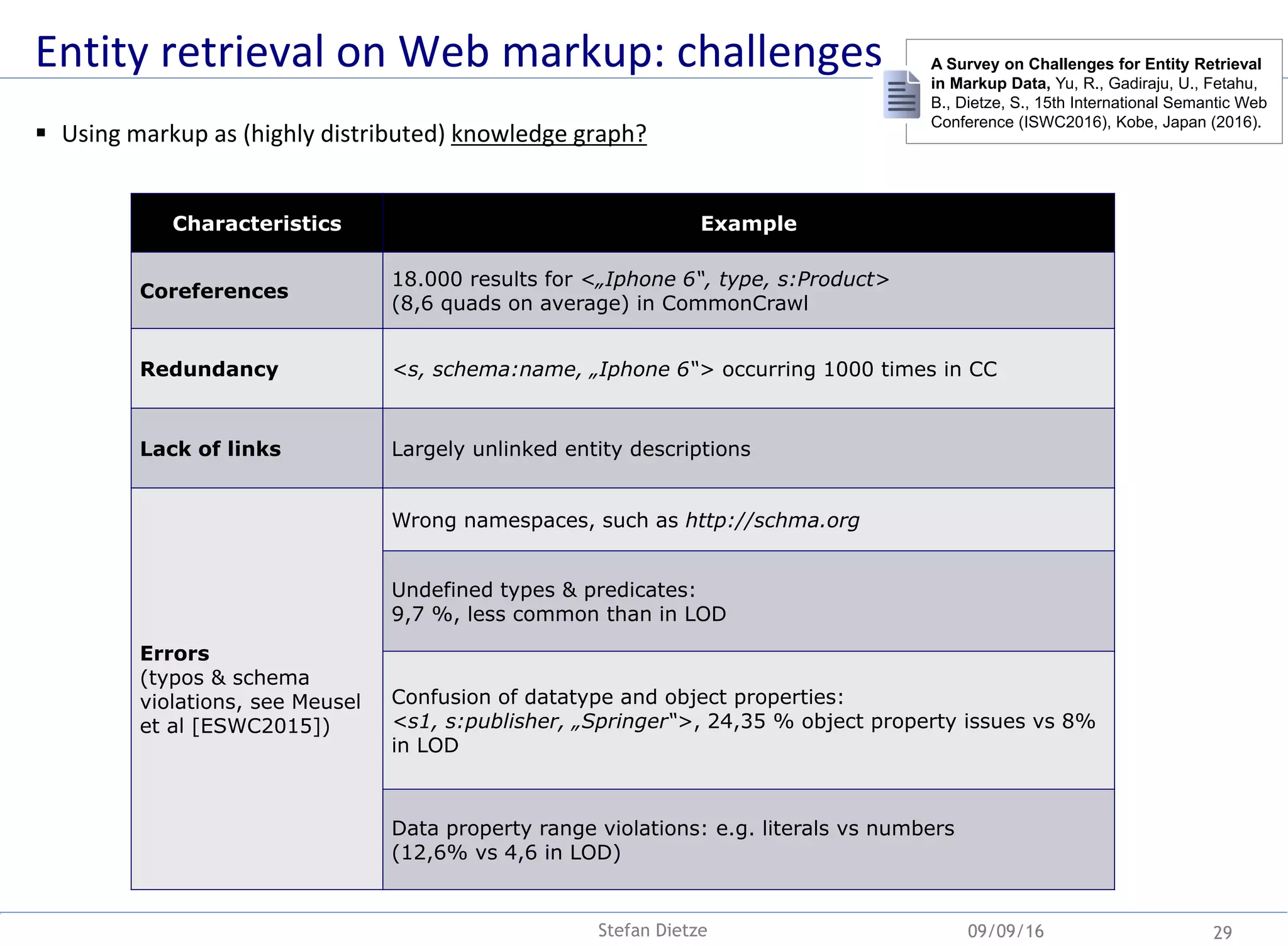 Entity retrieval on Web markup: challenges

A Survey on Challenges for Entity Retrieval in Markup Data, Yu, R., Gadiraju, U., Fetahu, B., Dietze, S., 15th International Semantic Web Conference (ISWC2016), Kobe, Japan (2016).

▪ Using markup as (highly distributed) knowledge graph?

| Characteristics | Example |
|---|---|
| Coreferences | 18.000 results for <„Iphone 6“, type, s:Product> (8,6 quads on average) in CommonCrawl |
| Redundancy | <s, schema:name, „Iphone 6“> occurring 1000 times in CC |
| Lack of links | Largely unlinked entity descriptions |
| Errors (typos & schema violations, see Meusel et al [ESWC2015]) | Wrong namespaces, such as http://schma.org |
| | Undefined types & predicates: 9,7 %, less common than in LOD |
| | Confusion of datatype and object properties: <s1, s:publisher, „Springer“>, 24,35 % object property issues vs 8% in LOD |
| | Data property range violations: e.g. literals vs numbers (12,6% vs 4,6 in LOD) |

Stefan Dietze 09/09/16 29